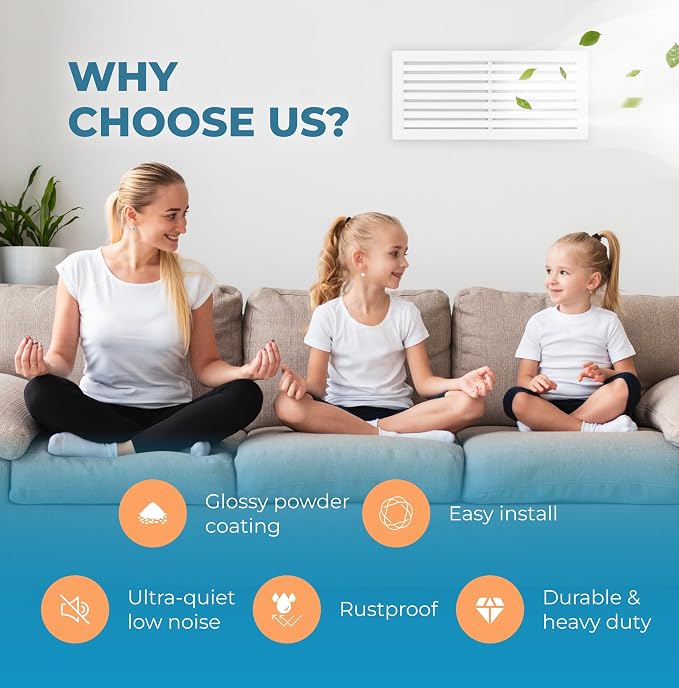 WHY CHOOSE US?

Glossy powder coating

Easy install

Ultra-quiet low noise

Rustproof

Durable & heavy duty